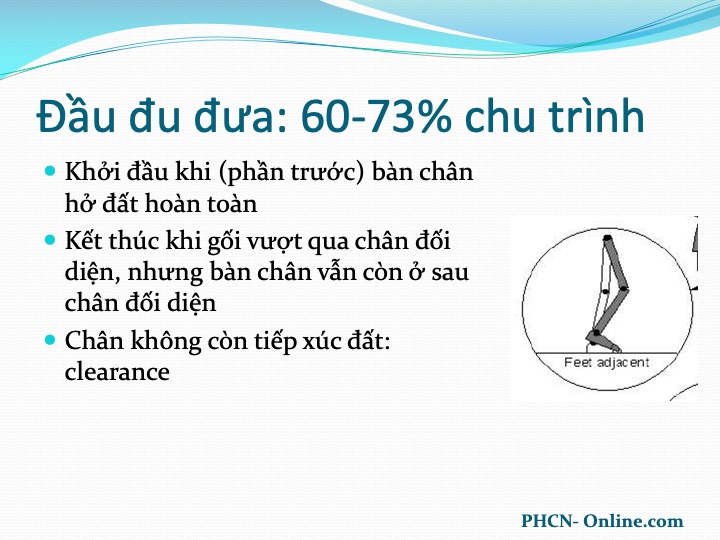 Đầu đu đưa: 60-73% chu trình

Khởi đầu khi (phần trước) bàn chân hở đất hoàn toàn

Kết thúc khi gối vượt qua chân đối diện, nhưng bàn chân vẫn còn ở sau chân đối diện

Chân không còn tiếp xúc đất: clearance

Feet adjacent

PHCN- Online.com